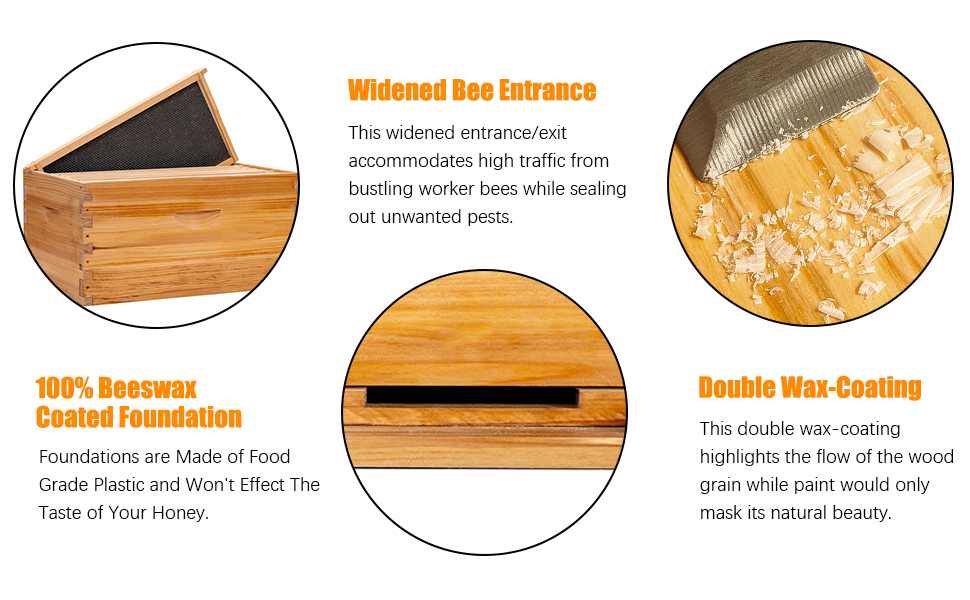 Widened Bee Entrance

This widened entrance/exit accommodates high traffic from bustling worker bees while sealing out unwanted pests.

100% Beeswax Coated Foundation

Foundations are Made of Food Grade Plastic and Won't Effect The Taste of Your Honey.

Double Wax-Coating

This double wax-coating highlights the flow of the wood grain while paint would only mask its natural beauty.